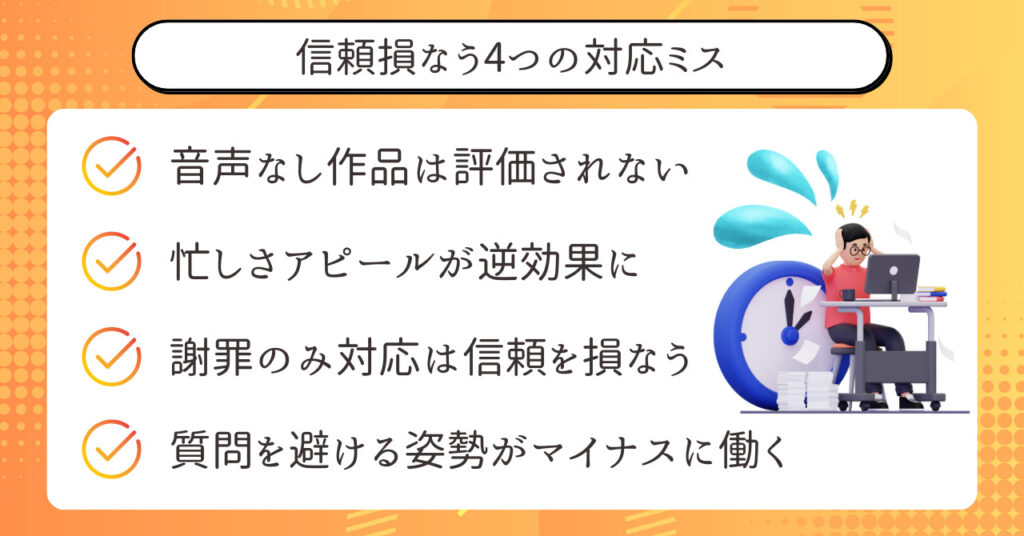 信頼損なう4つの対応ミス

音声なし作品は評価されない

忙しさアピールが逆効果に

謝罪のみ対応は信頼を損なう

質問を避ける姿勢がマイナスに働く